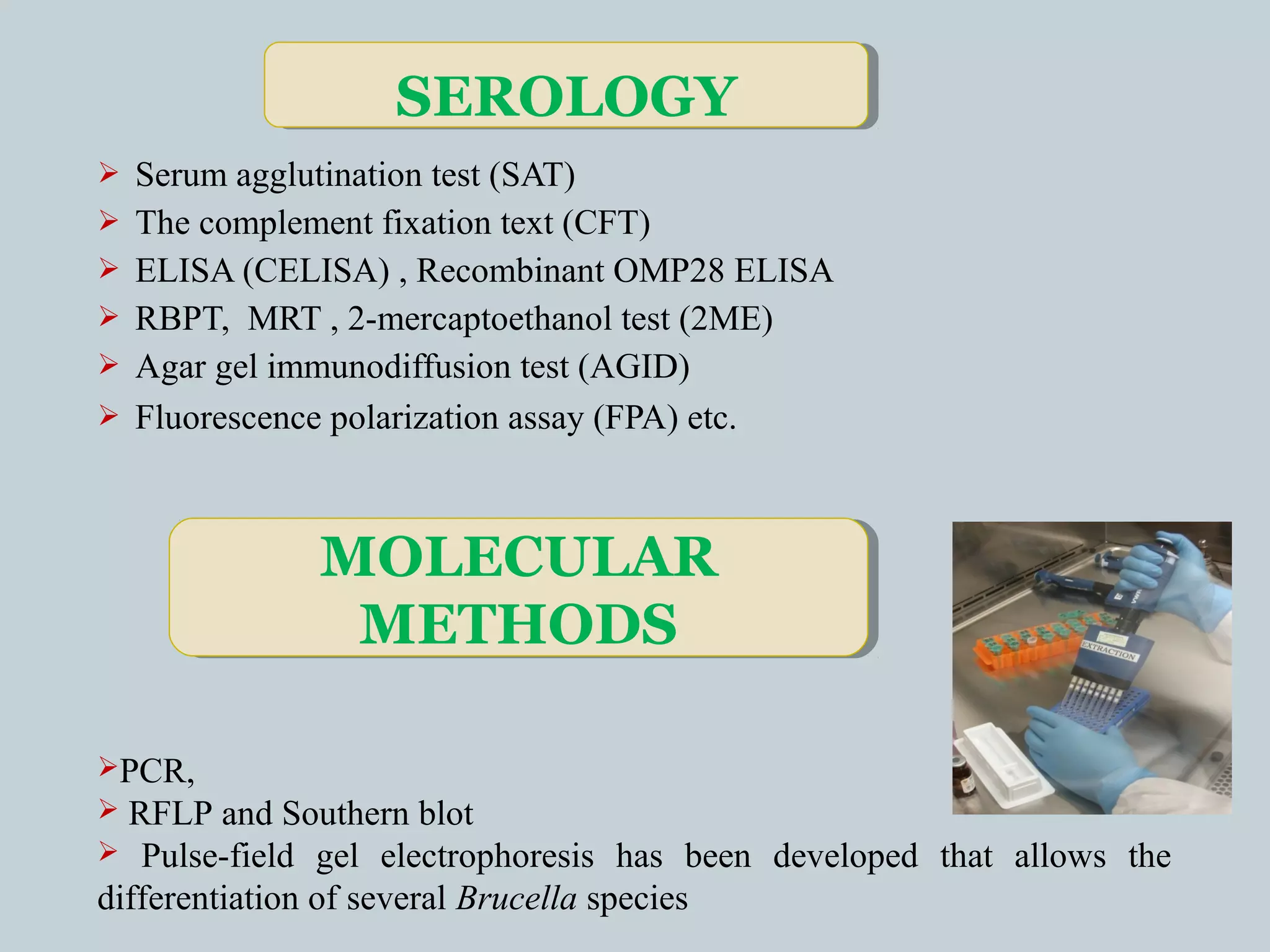 SEROLOGY

➢ Serum agglutination test (SAT)
➢ The complement fixation text (CFT)
➢ ELISA (CELISA) , Recombinant OMP28 ELISA
➢ RBPT, MRT , 2-mercaptoethanol test (2ME)
➢ Agar gel immunodiffusion test (AGID)
➢ Fluorescence polarization assay (FPA) etc.

MOLECULAR METHODS

EXTRACTION

➢PCR,
➢ RFLP and Southern blot
➢ Pulse-field gel electrophoresis has been developed that allows the differentiation of several Brucella species